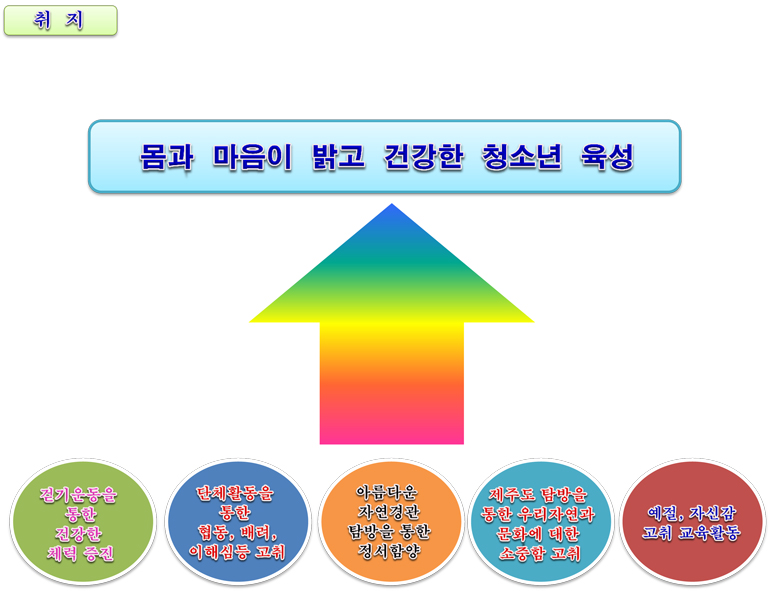 취 지

몸과 마음이 밝고 건강한 청소년 육성

걷기운동을 통한 건강한 체력 증진

단체활동을 통한 협동, 배려, 이해심등 고취

아름다운 자연경관 탐방을 통한 정서함양

제주도 탐방을 통한 우리자연과 문화에 대한 소중함 고취

예절, 자신감 고취 교육활동